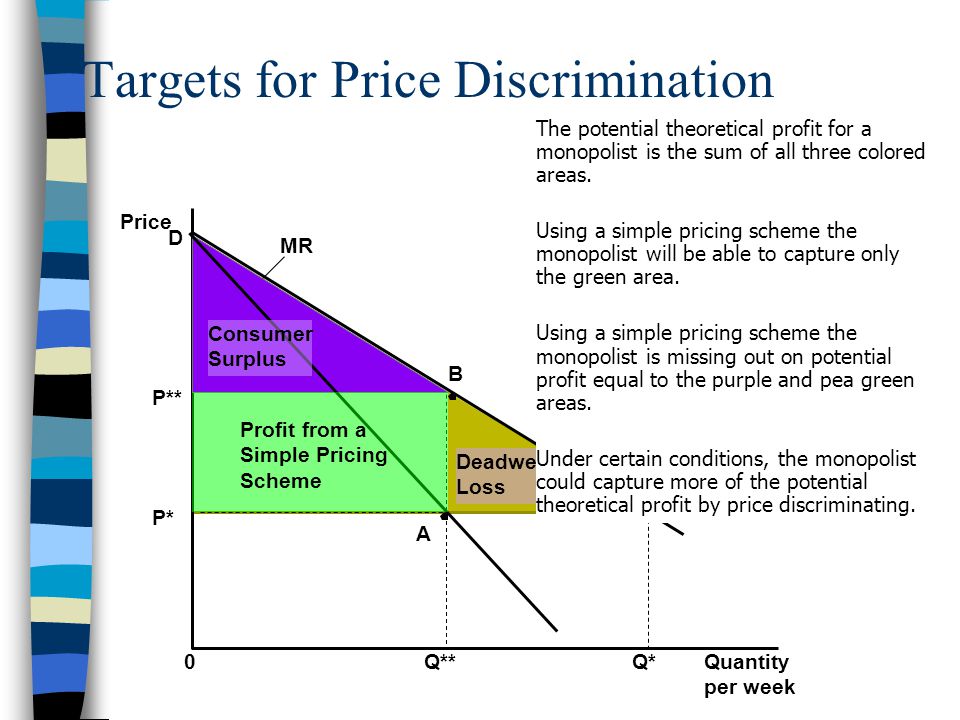 Targets for Price Discrimination

The potential theoretical profit for a monopolist is the sum of all three colored areas.

Using a simple pricing scheme the monopolist will be able to capture only the green area.

Using a simple pricing scheme the monopolist is missing out on potential profit equal to the purple and pea green areas.

Under certain conditions, the monopolist could capture more of the potential theoretical profit by price discriminating.

Price
D
MR
Consumer Surplus
B
P**
Profit from a Simple Pricing Scheme
Deadwe
Loss
P*
A
0
Q**
Q*
Quantity per week